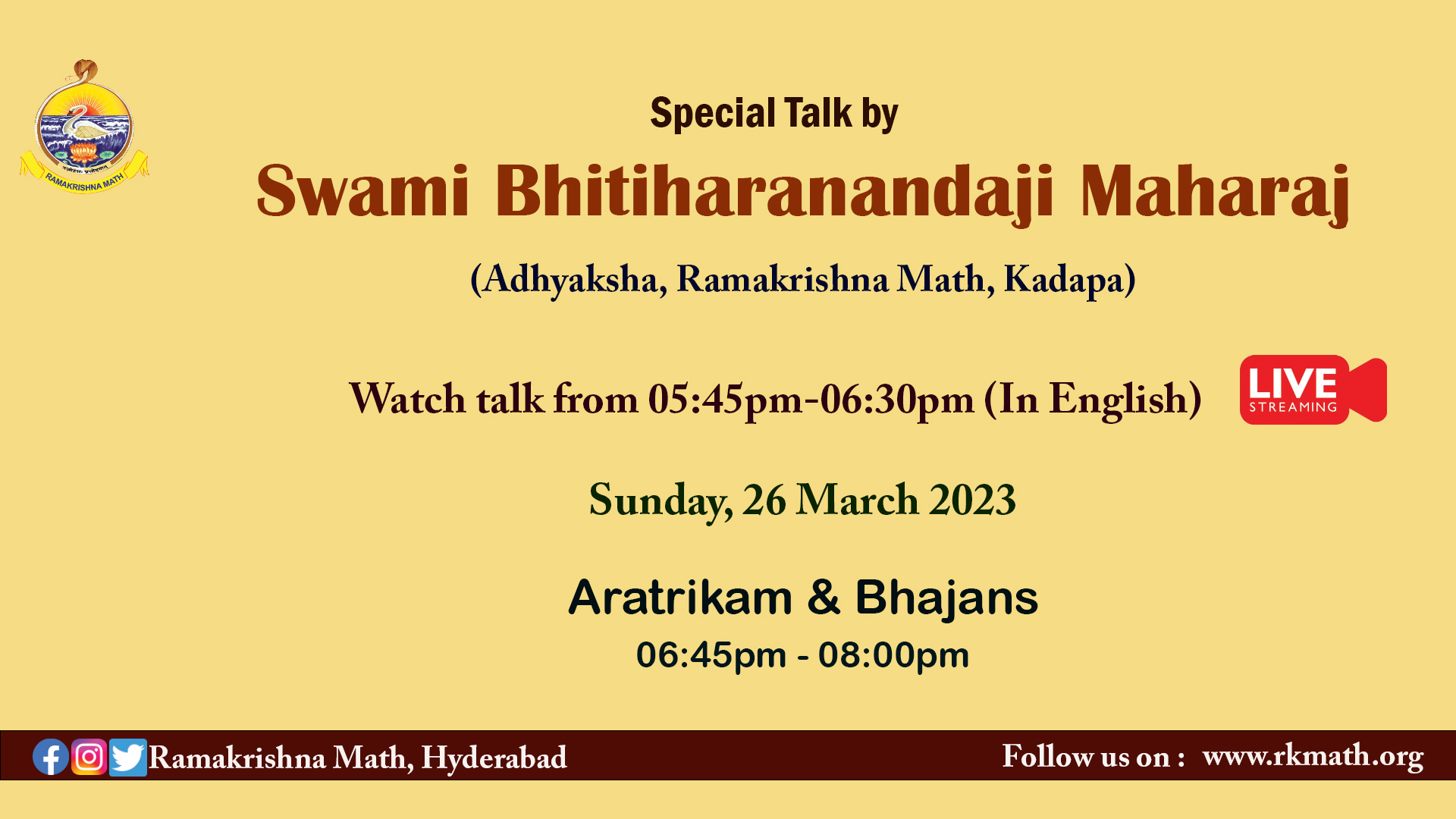 RAMAKRISHNA MATH

Special Talk by

Swami Bhitiharanandaji Maharaj

(Adhyaksha, Ramakrishna Math, Kadapa)

Watch talk from 05:45pm-06:30pm (In English)

LIVE STREAMING

Sunday, 26 March 2023

Aratrikam & Bhajans

06:45pm - 08:00pm

Ramakrishna Math, Hyderabad

Follow us on : www.rkmath.org